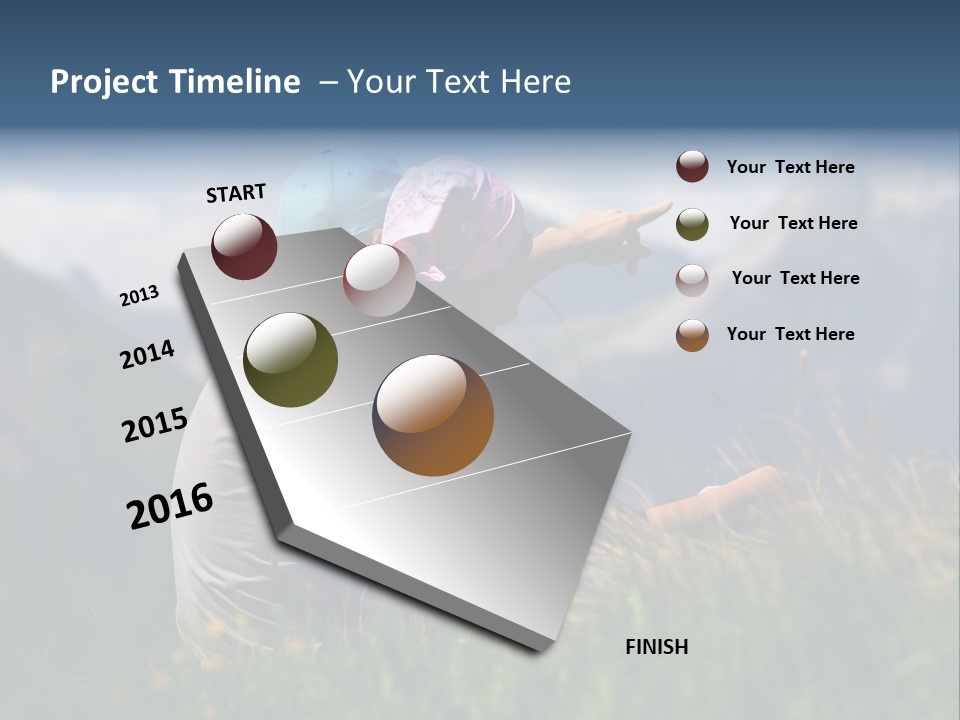 Project Timeline – Your Text Here

START

2013

2014

2015

2016

FINISH

Your Text Here

Your Text Here

Your Text Here

Your Text Here